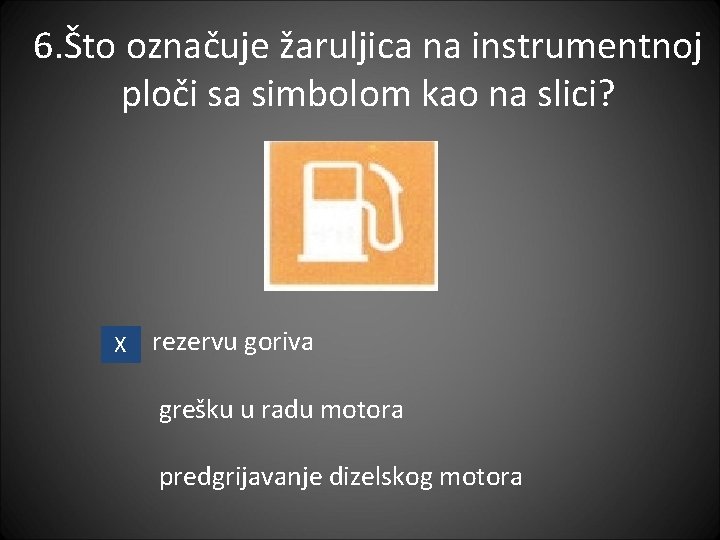 6.Što označuje žaruljica na instrumentnoj ploči sa simbolom kao na slici?

X rezervu goriva

grešku u radu motora

predgrijavanje dizelskog motora